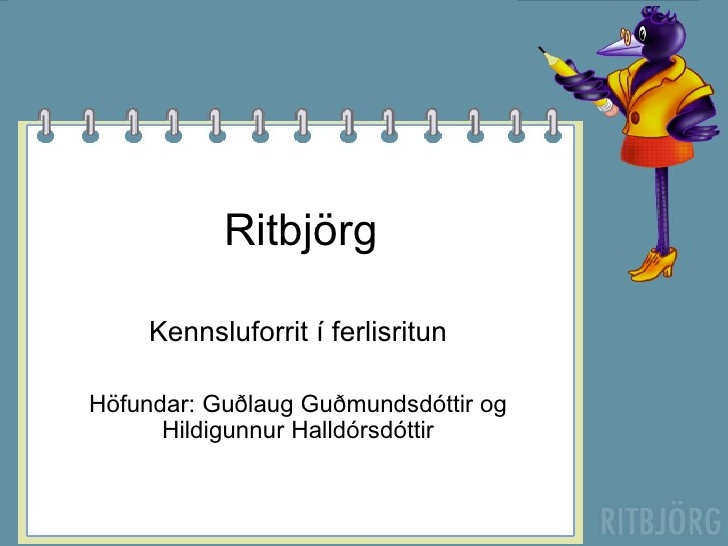 Ritbjörg

Kennsluforrit í ferlisritun

Höfundar: Guðlaug Guðmundsdóttir og Hildigunnur Halldórsdóttir

RITBJÖRG